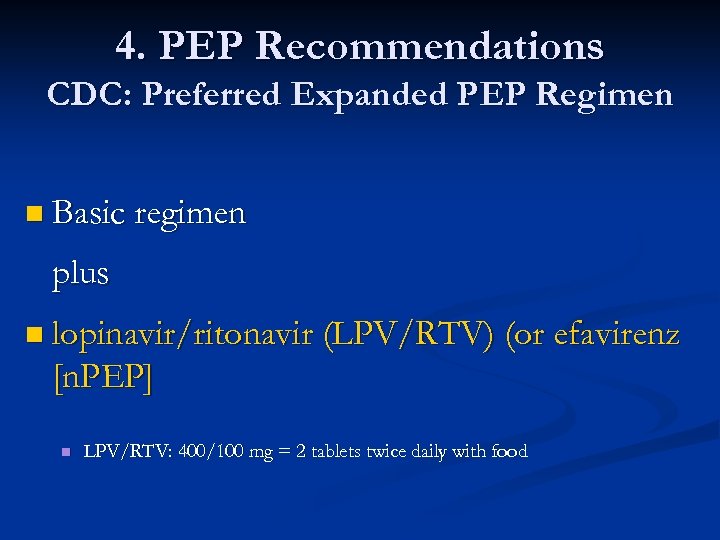 4. PEP Recommendations
CDC: Preferred Expanded PEP Regimen

Basic regimen

plus

lopinavir/ritonavir (LPV/RTV) (or efavirenz [nPEP]

LPV/RTV: 400/100 mg = 2 tablets twice daily with food